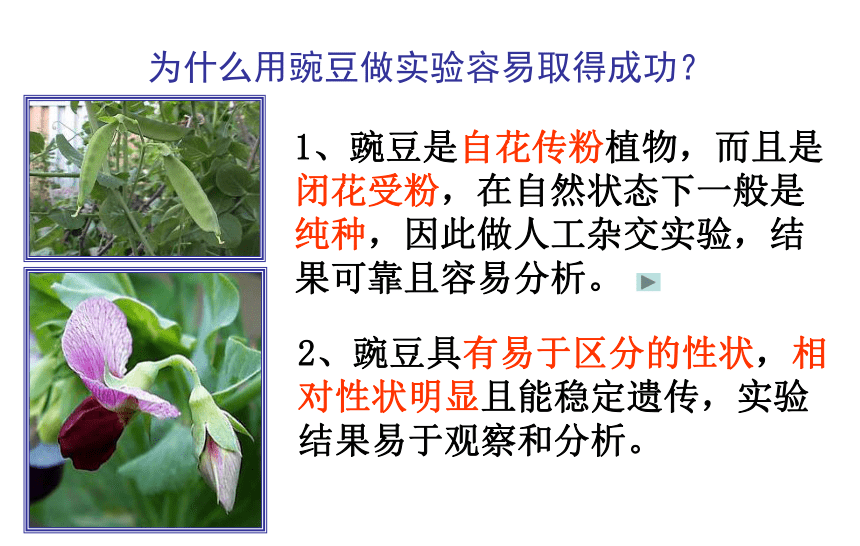 为什么用豌豆做实验容易取得成功?

1、豌豆是自花传粉植物，而且是闭花受粉，在自然状态下一般是纯种，因此做人工杂交实验，结果可靠且容易分析。

2、豌豆具有易于区分的性状，相对性状明显且能稳定遗传，实验结果易于观察和分析。